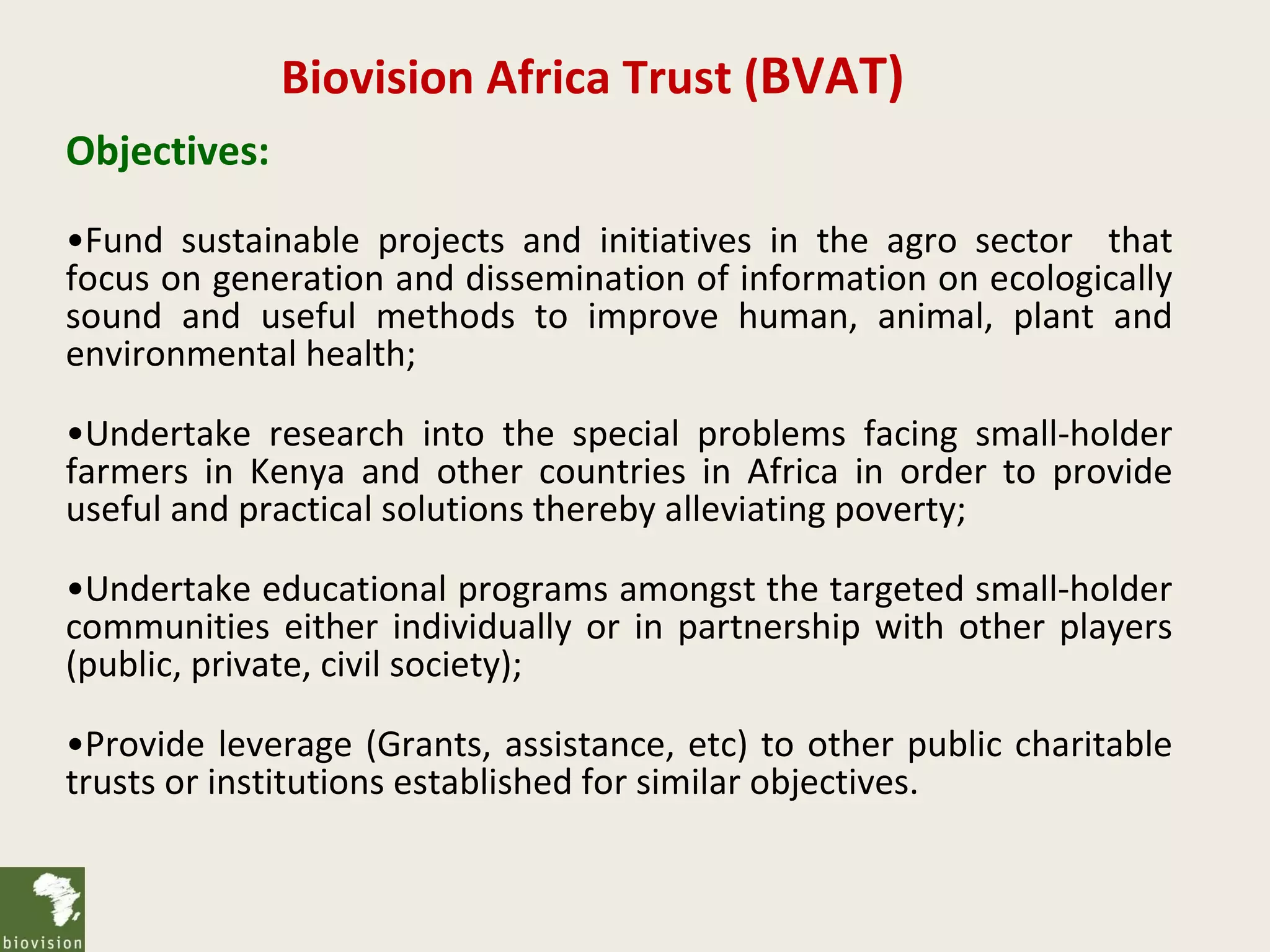 Biovision Africa Trust (BVAT)

Objectives:

•Fund sustainable projects and initiatives in the agro sector that focus on generation and dissemination of information on ecologically sound and useful methods to improve human, animal, plant and environmental health;

•Undertake research into the special problems facing small-holder farmers in Kenya and other countries in Africa in order to provide useful and practical solutions thereby alleviating poverty;

•Undertake educational programs amongst the targeted small-holder communities either individually or in partnership with other players (public, private, civil society);

•Provide leverage (Grants, assistance, etc) to other public charitable trusts or institutions established for similar objectives.

biovision